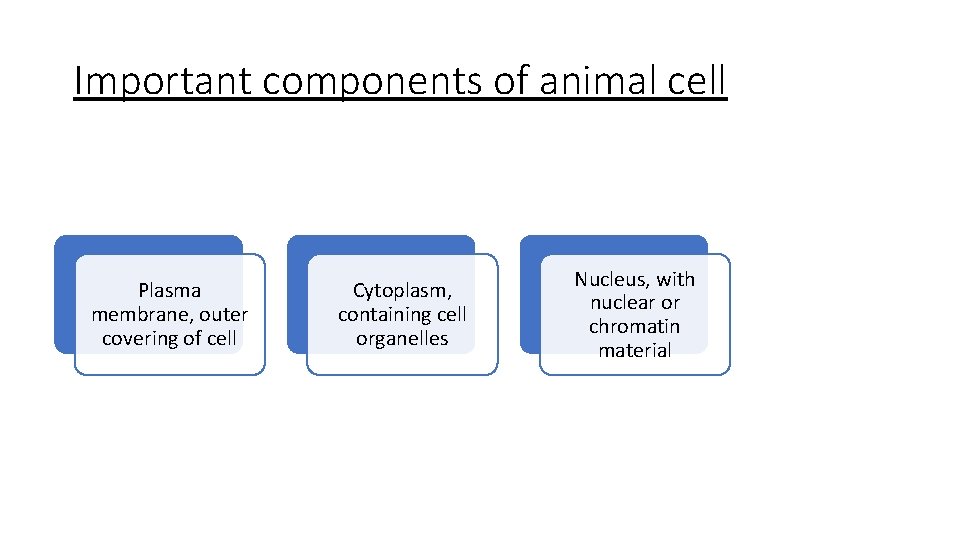 Important components of animal cell

Plasma membrane, outer covering of cell

Cytoplasm, containing cell organelles

Nucleus, with nuclear or chromatin material